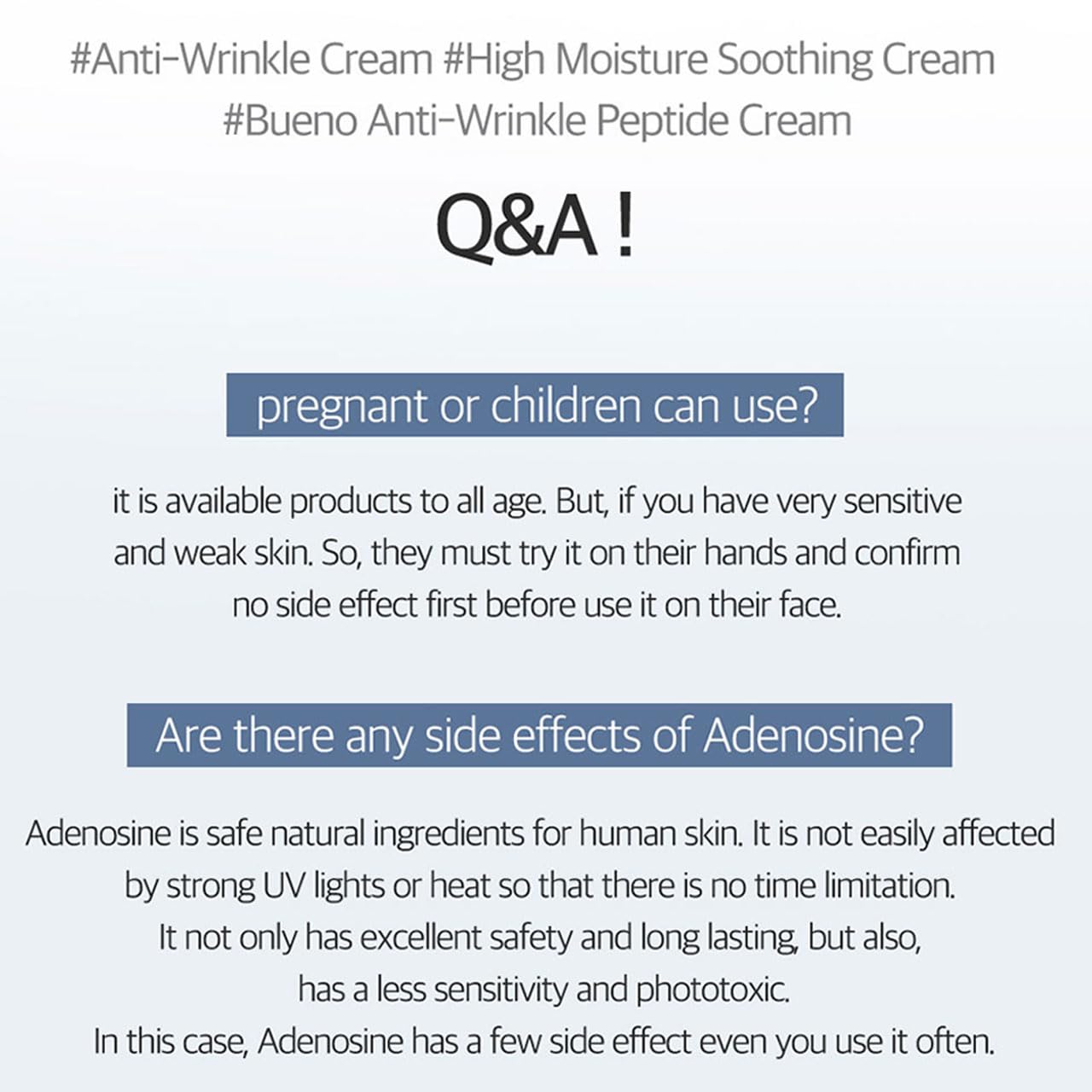 #Anti-Wrinkle Cream #High Moisture Soothing Cream #Bueno Anti-Wrinkle Peptide Cream

Q&A !

pregnant or children can use?

it is available products to all age. But, if you have very sensitive and weak skin. So, they must try it on their hands and confirm no side effect first before use it on their face.

Are there any side effects of Adenosine?

Adenosine is safe natural ingredients for human skin. It is not easily affected by strong UV lights or heat so that there is no time limitation. It not only has excellent safety and long lasting, but also, has a less sensitivity and phototoxic. In this case, Adenosine has a few side effect even you use it often.